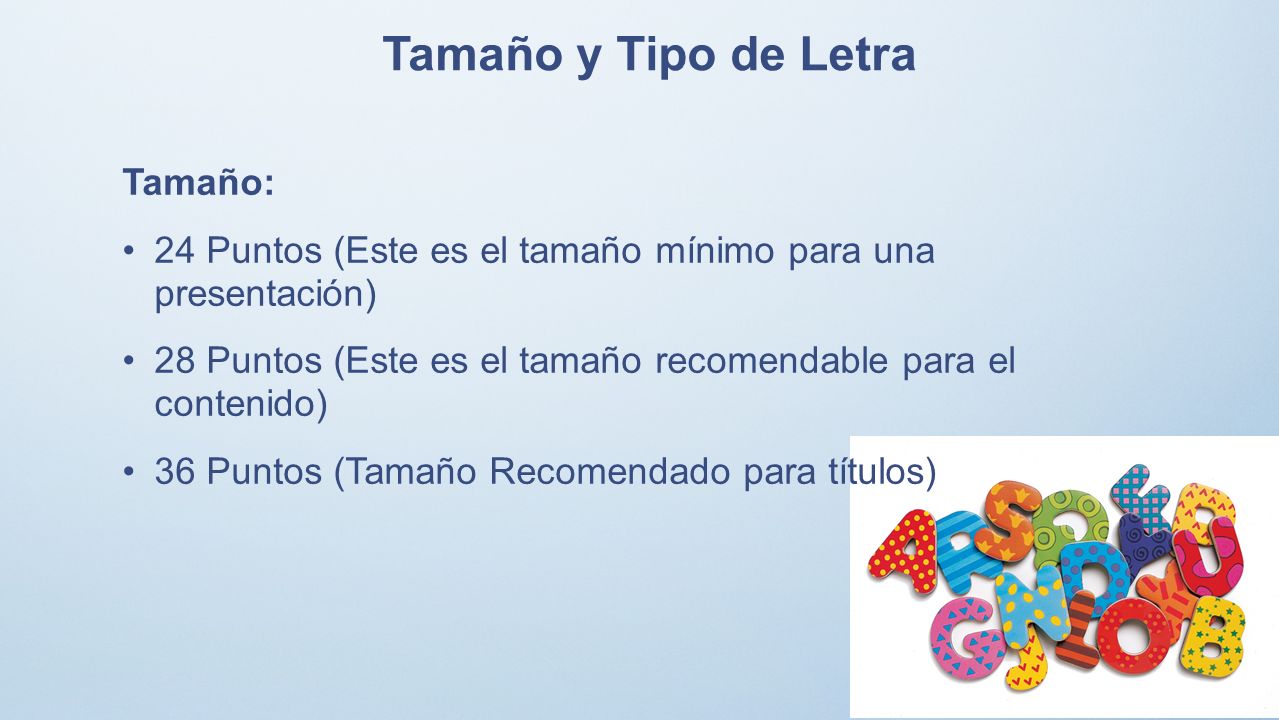 Tamaño y Tipo de Letra

Tamaño:

• 24 Puntos (Este es el tamaño mínimo para una presentación)

• 28 Puntos (Este es el tamaño recomendable para el contenido)

• 36 Puntos (Tamaño Recomendado para títulos)